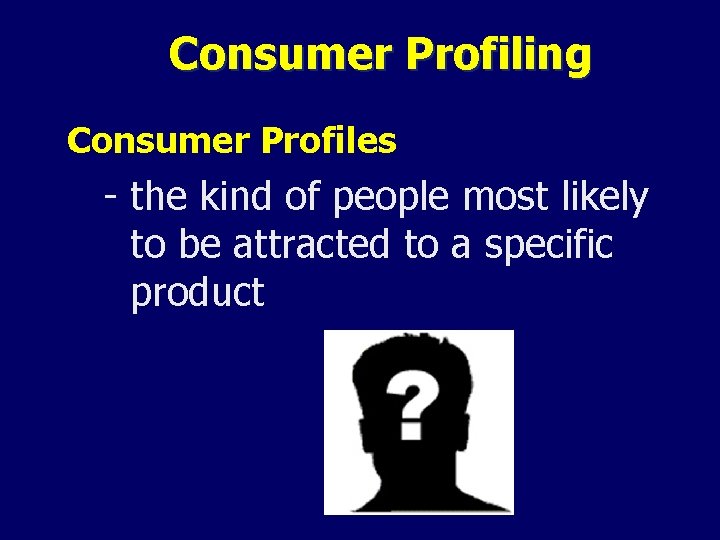 Consumer Profiling

Consumer Profiles

- the kind of people most likely to be attracted to a specific product

?